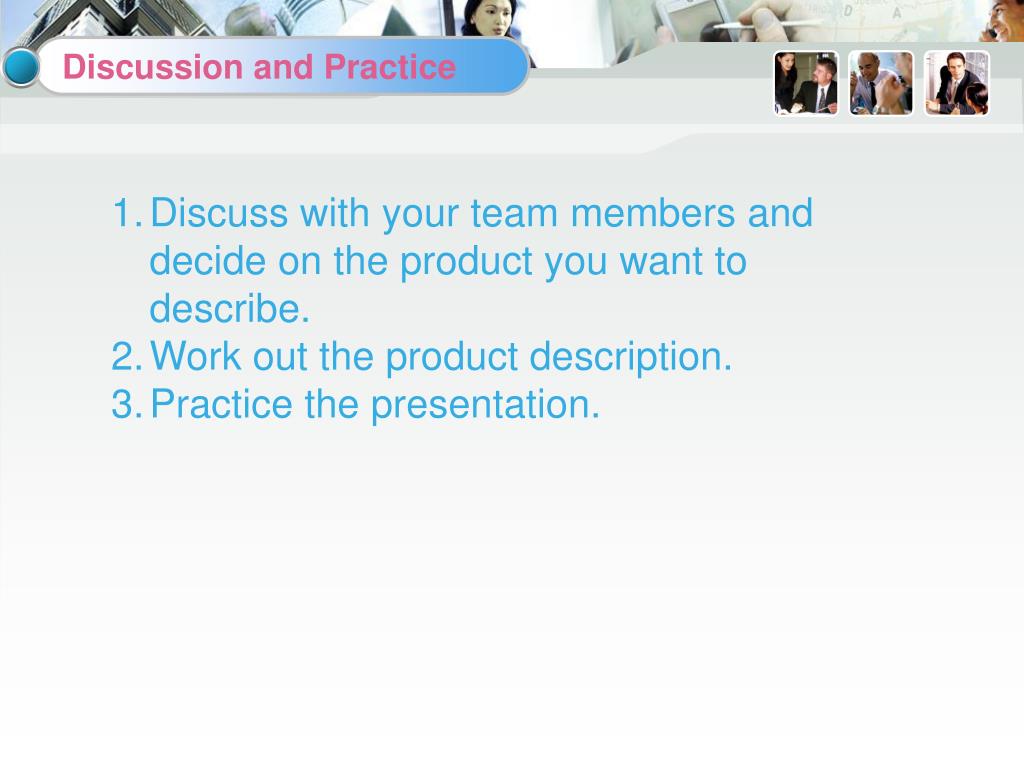 Discussion and Practice

1. Discuss with your team members and decide on the product you want to describe.
2. Work out the product description.
3. Practice the presentation.